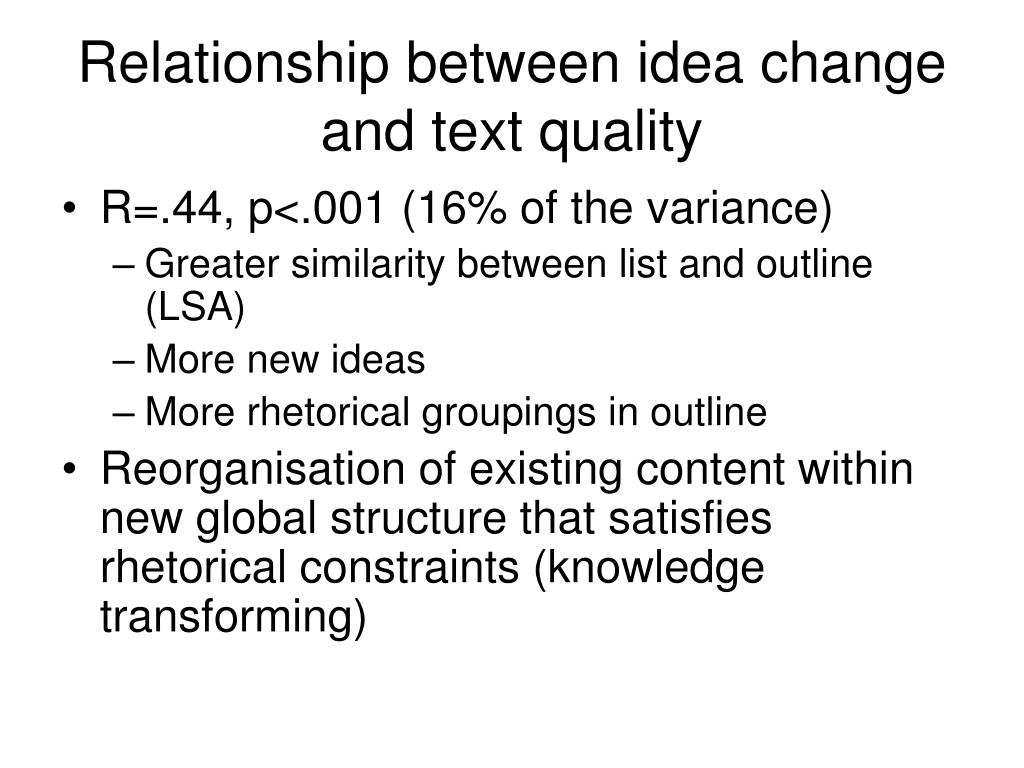 Relationship between idea change and text quality

• R=.44, p<.001 (16% of the variance)
  – Greater similarity between list and outline (LSA)
  – More new ideas
  – More rhetorical groupings in outline
• Reorganisation of existing content within new global structure that satisfies rhetorical constraints (knowledge transforming)